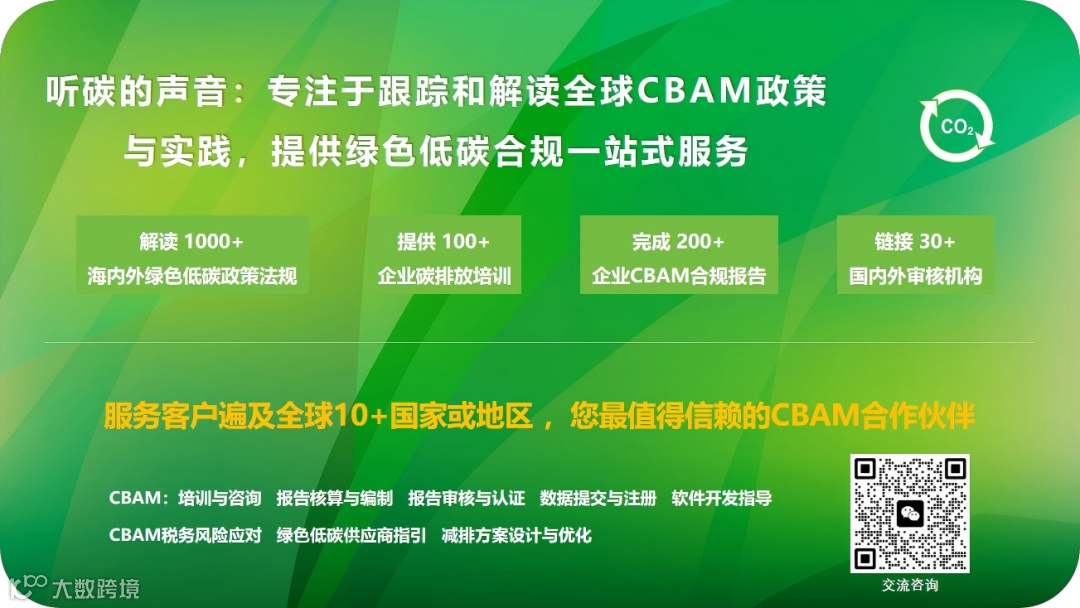 听碳的声音：专注于跟踪和解读全球CBAM政策与实践，提供绿色低碳合规一站式服务

$CO_2$

解读 1000+
海内外绿色低碳政策法规

提供 100+
企业碳排放培训

完成 200+
企业CBAM合规报告

链接 30+
国内外审核机构

服务客户遍及全球10+国家或地区，您最值得信赖的CBAM合作伙伴

CBAM：培训与咨询　报告核算与编制　报告审核与认证　数据提交与注册　软件开发指导

CBAM税务风险应对　绿色低碳供应商指引　减排方案设计与优化

交流咨询

大数跨境